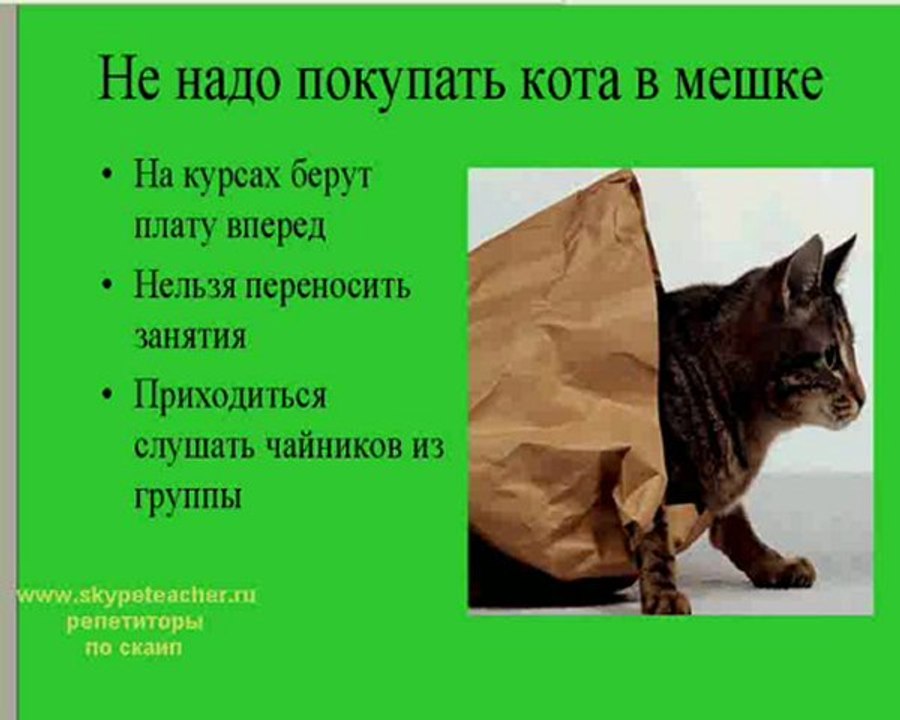 Не надо покупать кота в мешке

• На курсах берут плату вперед
• Нельзя переносить занятия
• Приходиться слушать чайников из группы

www.skypeteacher.ru
репетиторы
по скаип